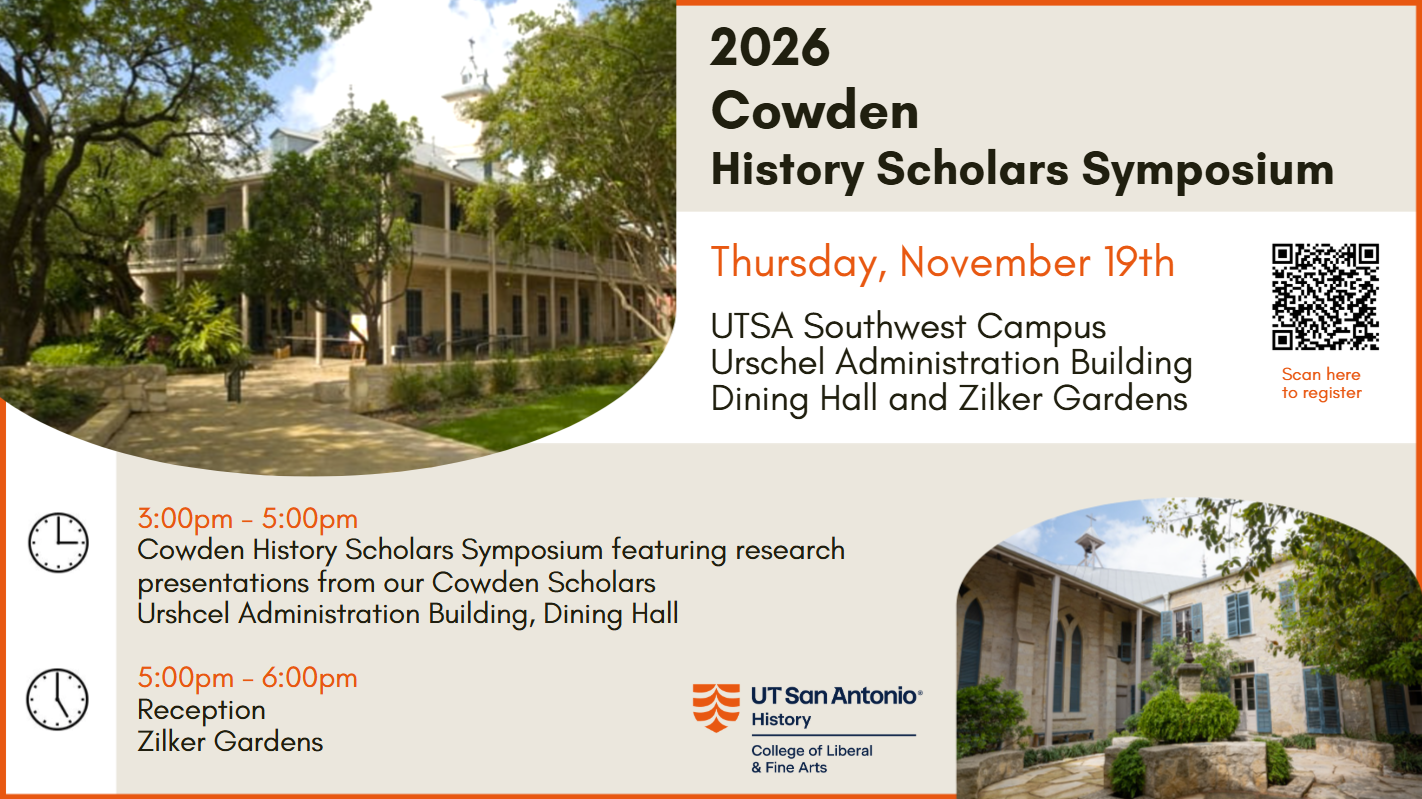 2026
Cowden
History Scholars Symposium

Thursday, November 19th

UTSA Southwest Campus
Urschel Administration Building
Dining Hall and Zilker Gardens

Scan here
to register

3:00pm - 5:00pm
Cowden History Scholars Symposium featuring research presentations from our Cowden Scholars
Urshcel Administration Building, Dining Hall

5:00pm - 6:00pm
Reception
Zilker Gardens

UT San Antonio®
History
College of Liberal
& Fine Arts